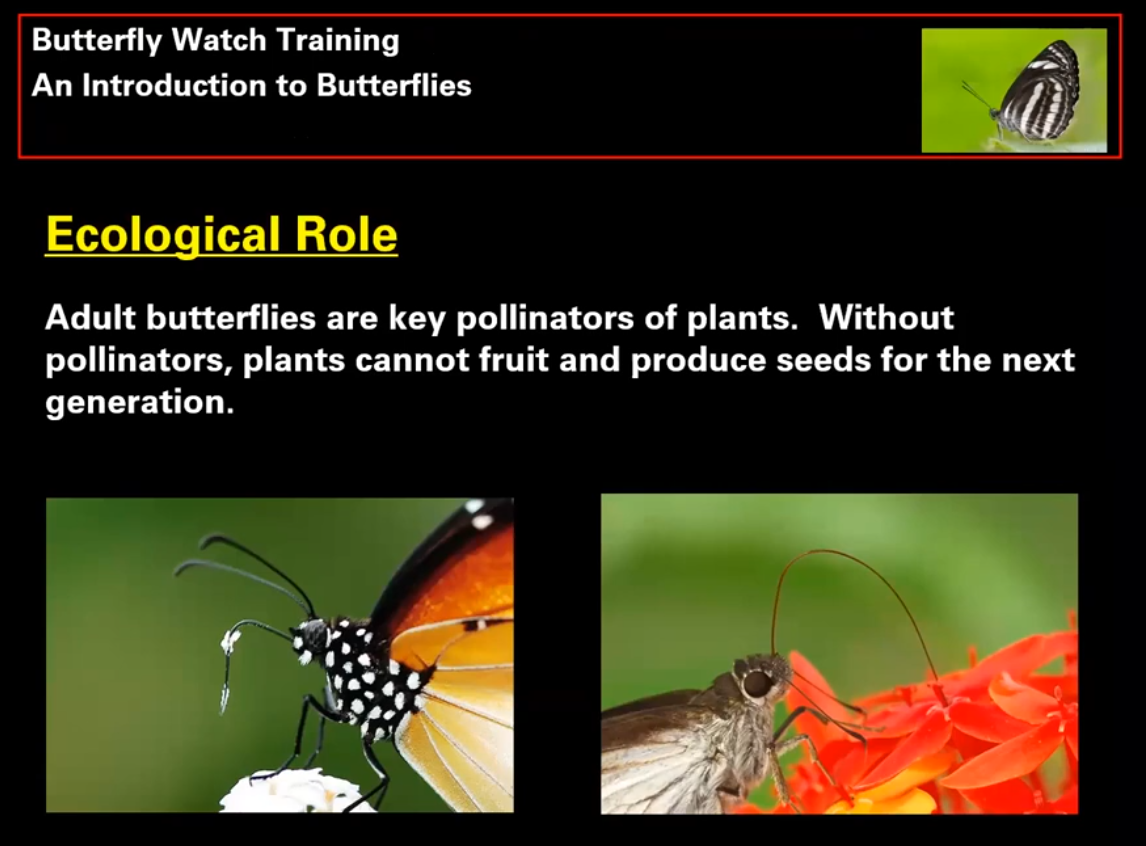 Butterfly Watch Training
An Introduction to Butterflies

Ecological Role

Adult butterflies are key pollinators of plants.  Without pollinators, plants cannot fruit and produce seeds for the next generation.